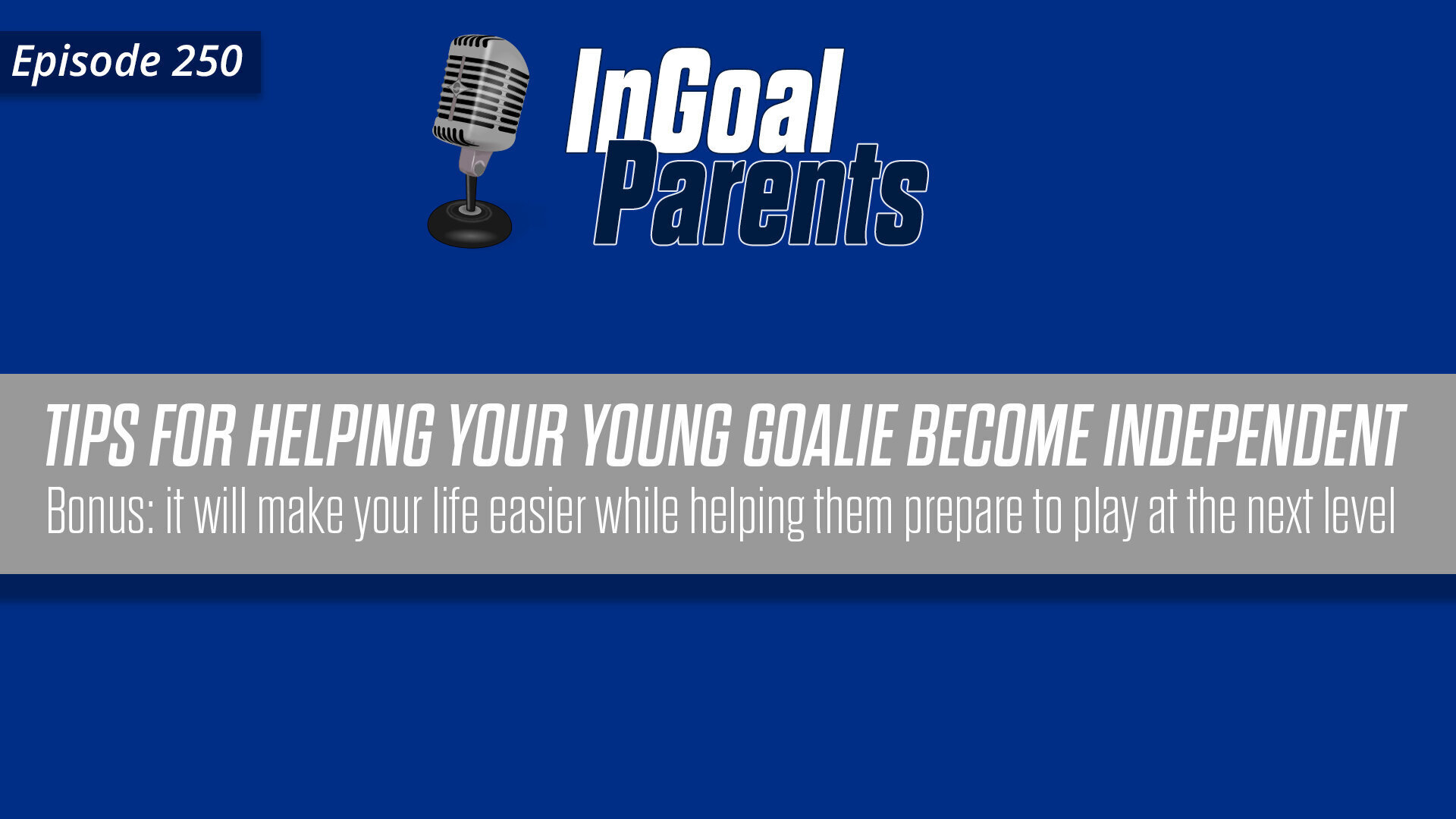 Episode 250

InGoal Parents

TIPS FOR HELPING YOUR YOUNG GOALIE BECOME INDEPENDENT

Bonus: it will make your life easier while helping them prepare to play at the next level